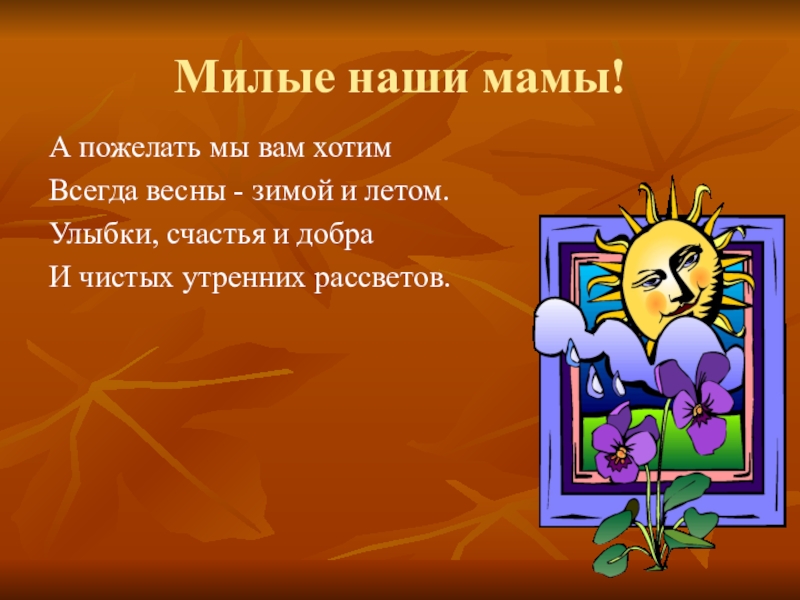 Милые наши мамы!

А пожелать мы вам хотим
Всегда весны - зимой и летом.
Улыбки, счастья и добра
И чистых утренних рассветов.